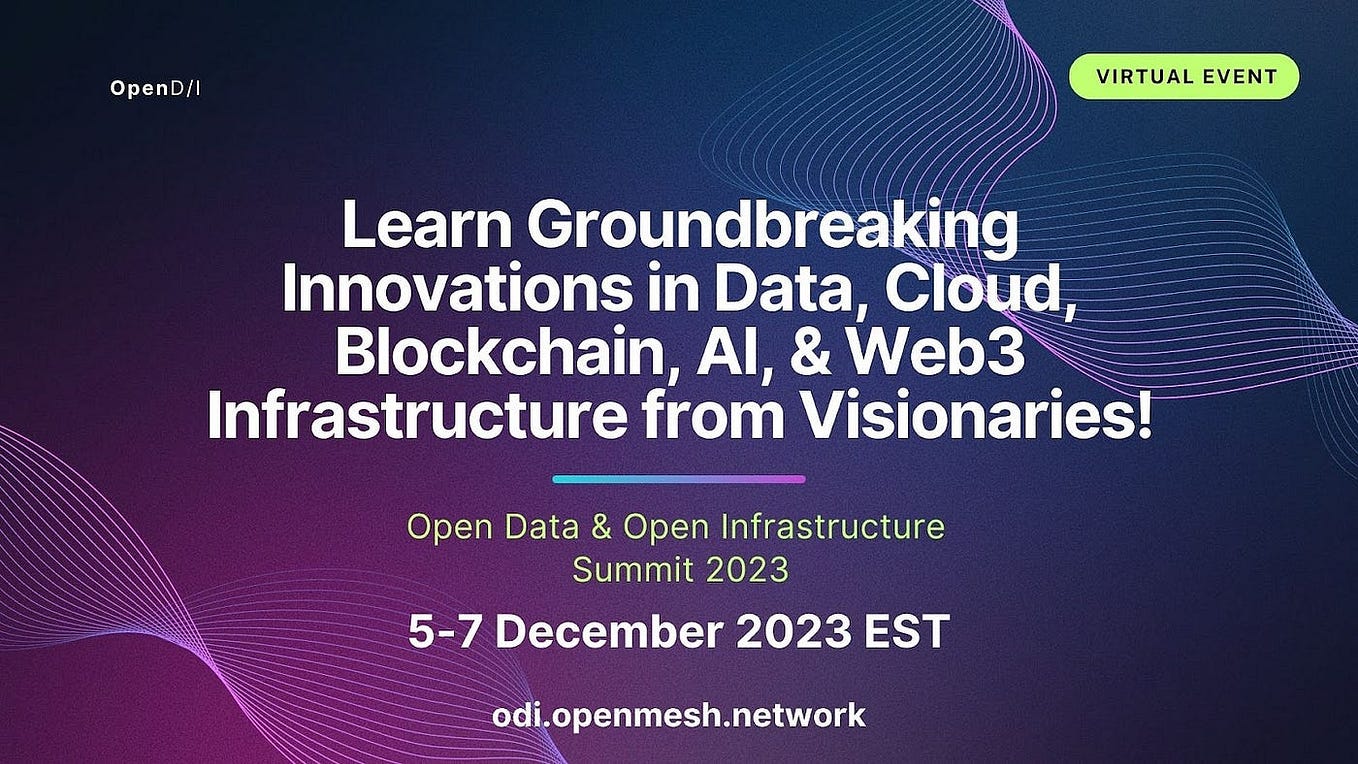 OpenD/I

VIRTUAL EVENT

Learn Groundbreaking Innovations in Data, Cloud, Blockchain, AI, & Web3 Infrastructure from Visionaries!

Open Data & Open Infrastructure Summit 2023

5-7 December 2023 EST

odi.openmesh.network